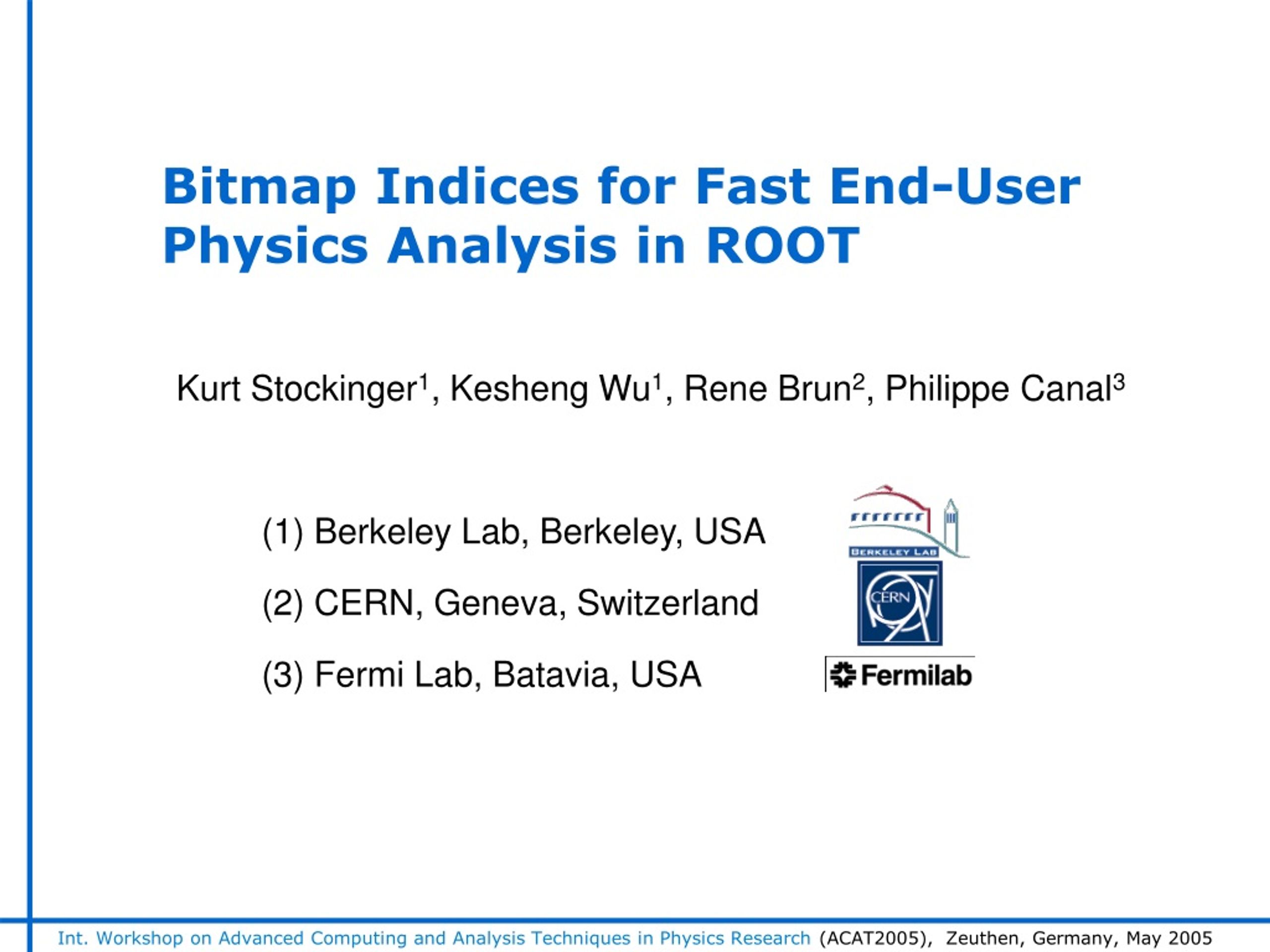 Bitmap Indices for Fast End-User Physics Analysis in ROOT

Kurt Stockinger$^1$, Kesheng Wu$^1$, Rene Brun$^2$, Philippe Canal$^3$

(1) Berkeley Lab, Berkeley, USA

(2) CERN, Geneva, Switzerland

(3) Fermi Lab, Batavia, USA

BERKELEY LAB

CERN

Fermilab

Int. Workshop on Advanced Computing and Analysis Techniques in Physics Research (ACAT2005), Zeuthen, Germany, May 2005